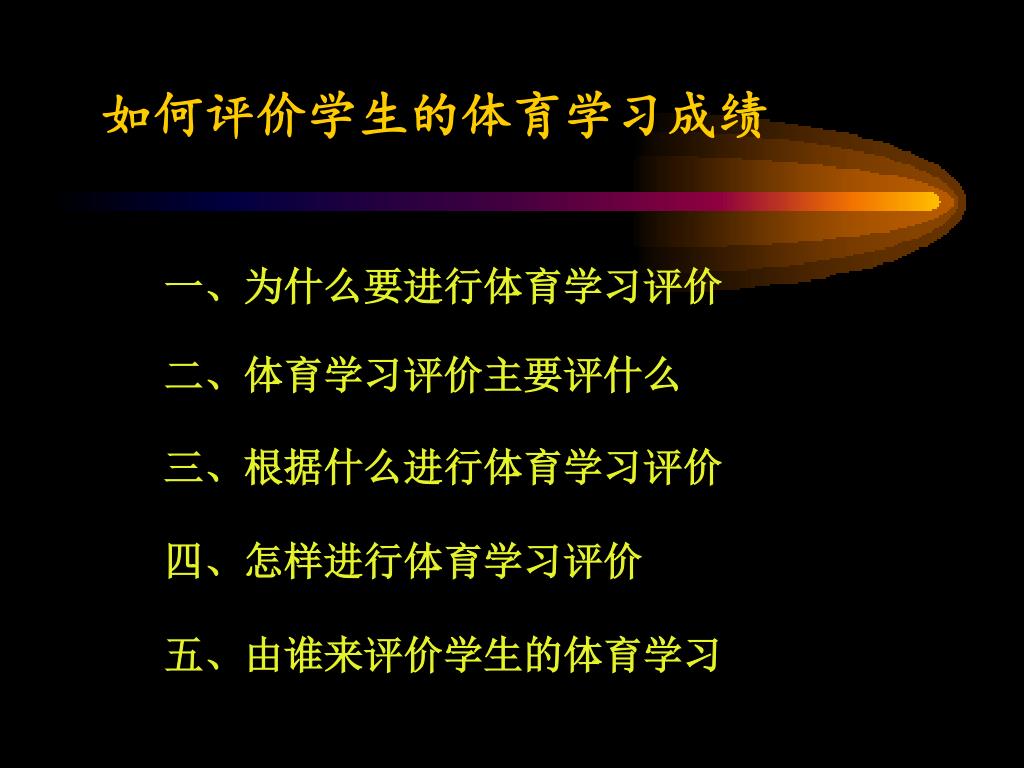 如何评价学生的体育学习成绩

一、为什么要进行体育学习评价

二、体育学习评价主要评什么

三、根据什么进行体育学习评价

四、怎样进行体育学习评价

五、由谁来评价学生的体育学习